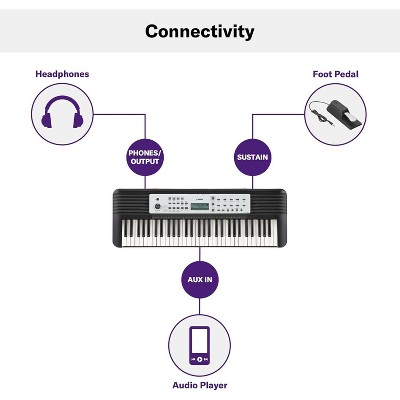 Connectivity

Headphones

Foot Pedal

PHONES/ OUTPUT

SUSTAIN

AUX IN

Audio Player